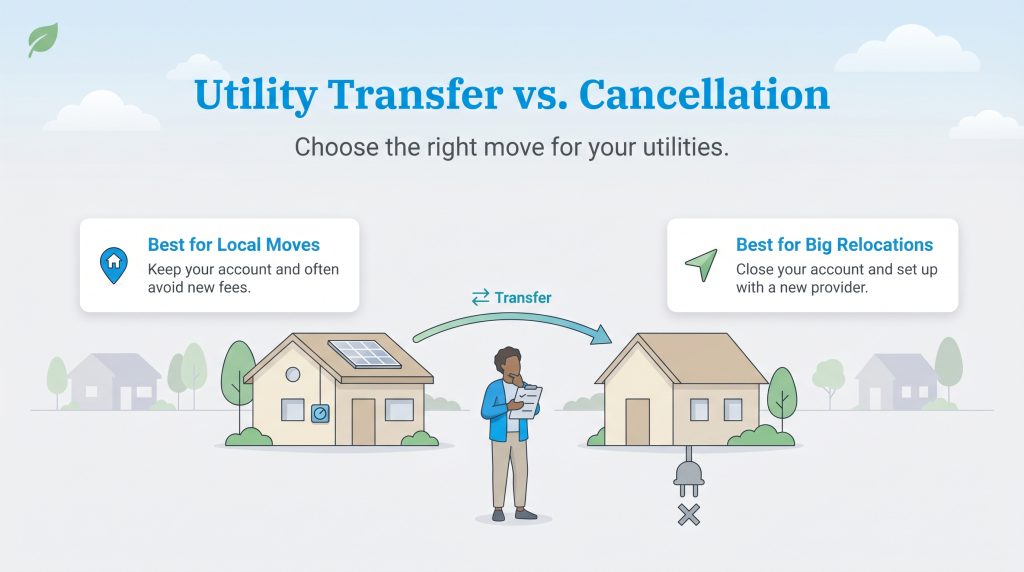 Utility Transfer vs. Cancellation

Choose the right move for your utilities.

Best for Local Moves
Keep your account and often avoid new fees.

Transfer

Best for Big Relocations
Close your account and set up with a new provider.